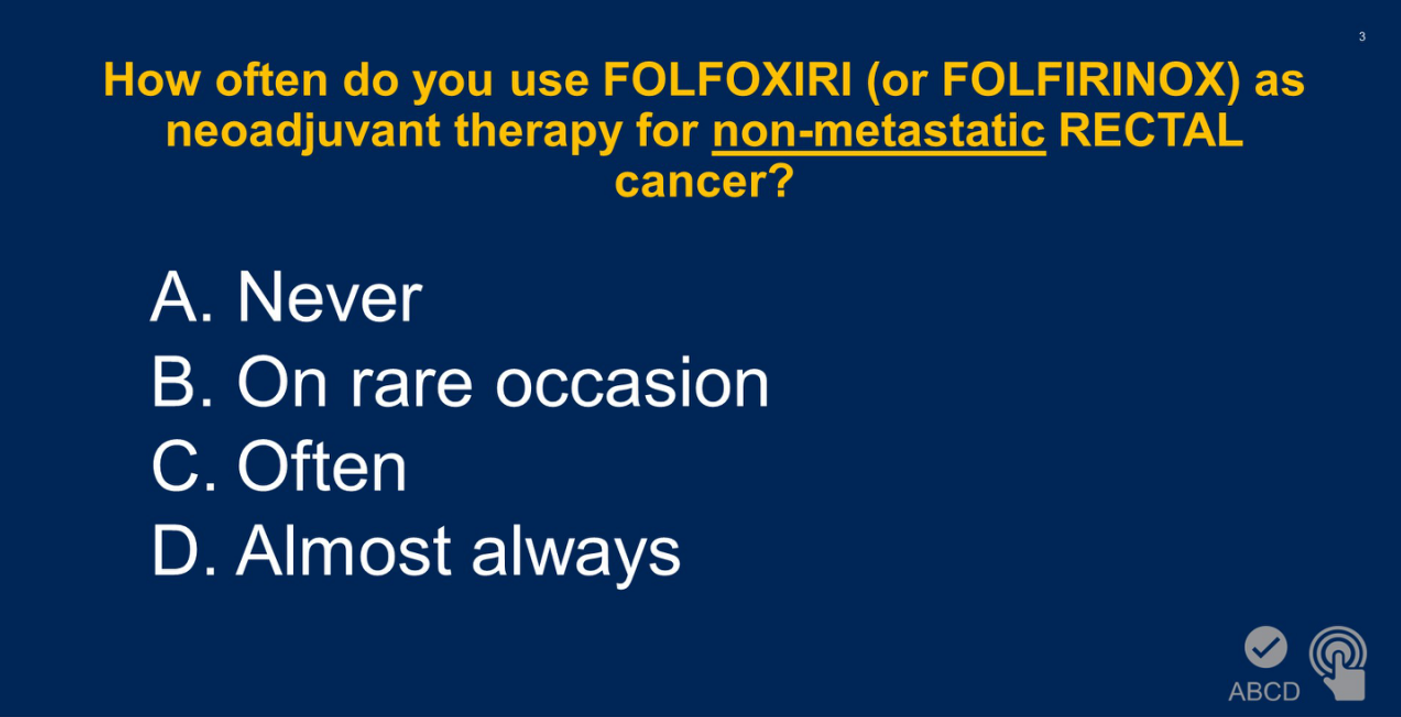 3

How often do you use FOLFOXIRI (or FOLFIRINOX) as neoadjuvant therapy for non-metastatic RECTAL cancer?

A. Never
B. On rare occasion
C. Often
D. Almost always

ABCD